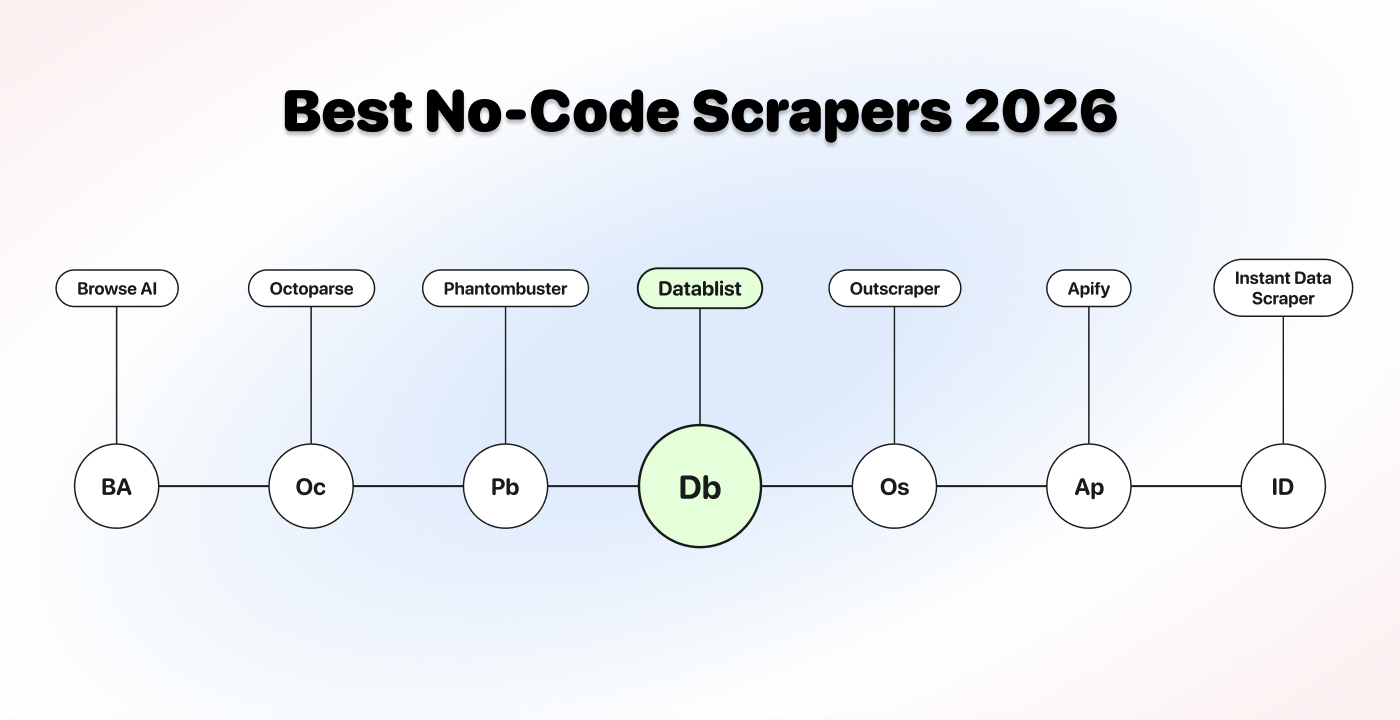 Best No-Code Scrapers 2026

Browse AI

Octoparse

Phantombuster

Datablist

Outscraper

Apify

Instant Data Scraper

BA

Oc

Pb

Db

Os

Ap

ID